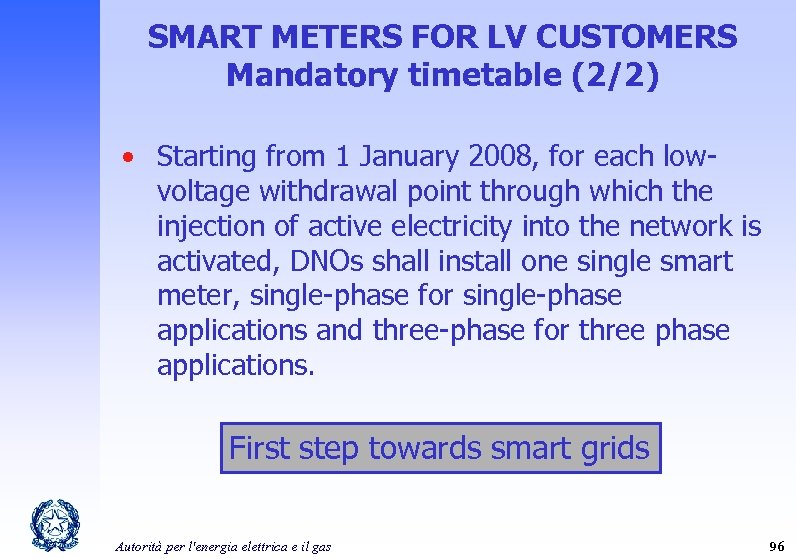 SMART METERS FOR LV CUSTOMERS
Mandatory timetable (2/2)

• Starting from 1 January 2008, for each low-voltage withdrawal point through which the injection of active electricity into the network is activated, DNOs shall install one single smart meter, single-phase for single-phase applications and three-phase for three phase applications.

First step towards smart grids

Autorità per l'energia elettrica e il gas

96